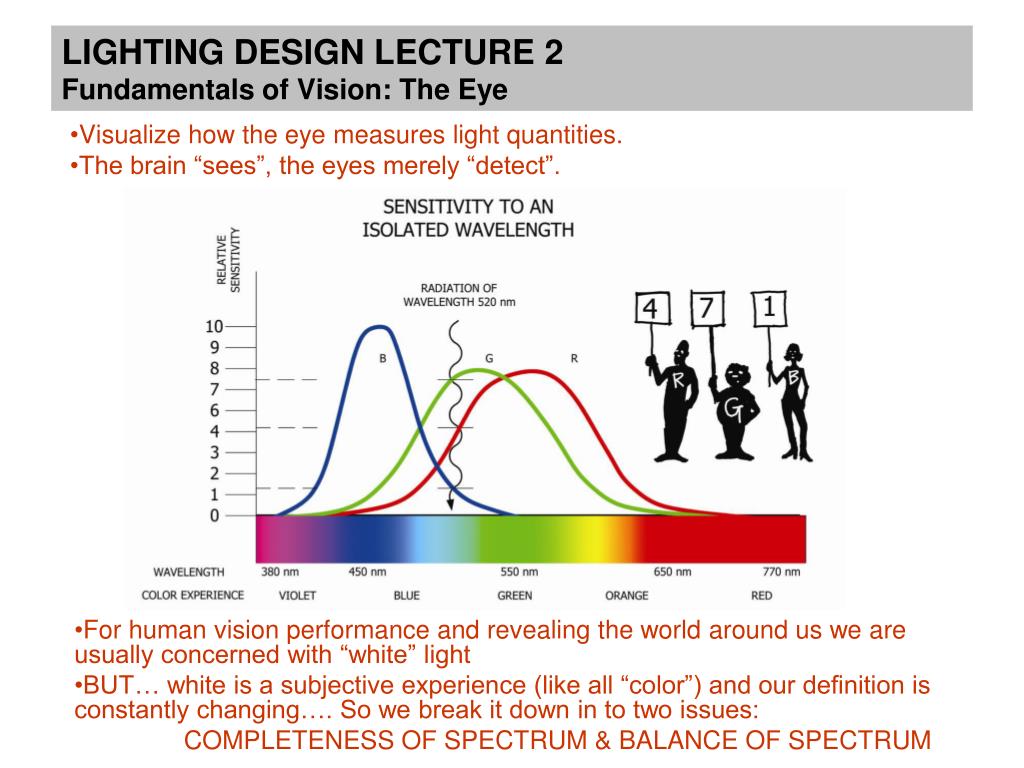 LIGHTING DESIGN LECTURE 2
Fundamentals of Vision: The Eye

•Visualize how the eye measures light quantities.
•The brain “sees”, the eyes merely “detect”.

SENSITIVITY TO AN ISOLATED WAVELENGTH

RELATIVE SENSITIVITY

RADIATION OF WAVELENGTH 520 nm

10
9
8
7
6
4
3
2
1
0

B
G
R

4
7
1

R
G
B

WAVELENGTH 380 nm 450 nm 550 nm 650 nm 770 nm
COLOR EXPERIENCE VIOLET BLUE GREEN ORANGE RED

•For human vision performance and revealing the world around us we are usually concerned with “white” light
•BUT… white is a subjective experience (like all “color”) and our definition is constantly changing…. So we break it down in to two issues:
COMPLETENESS OF SPECTRUM & BALANCE OF SPECTRUM